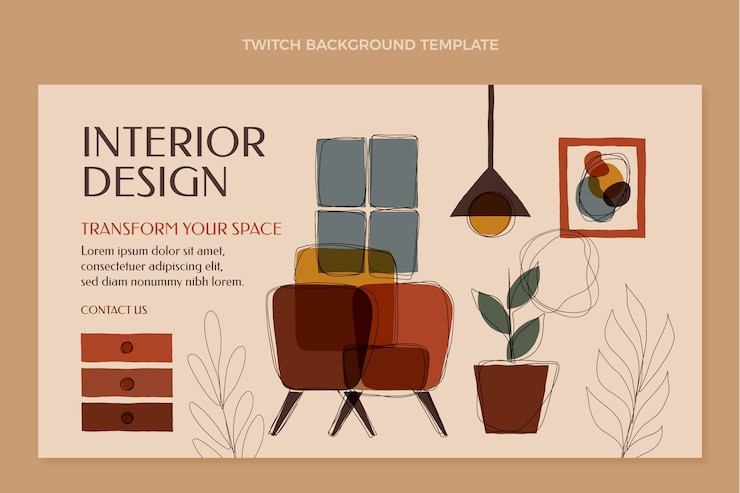 TWITCH BACKGROUND TEMPLATE

INTERIOR DESIGN

TRANSFORM YOUR SPACE

Lorem ipsum dolor sit amet, consectetuer adipiscing elit, sed diam nonummy nibh lorem.

CONTACT US